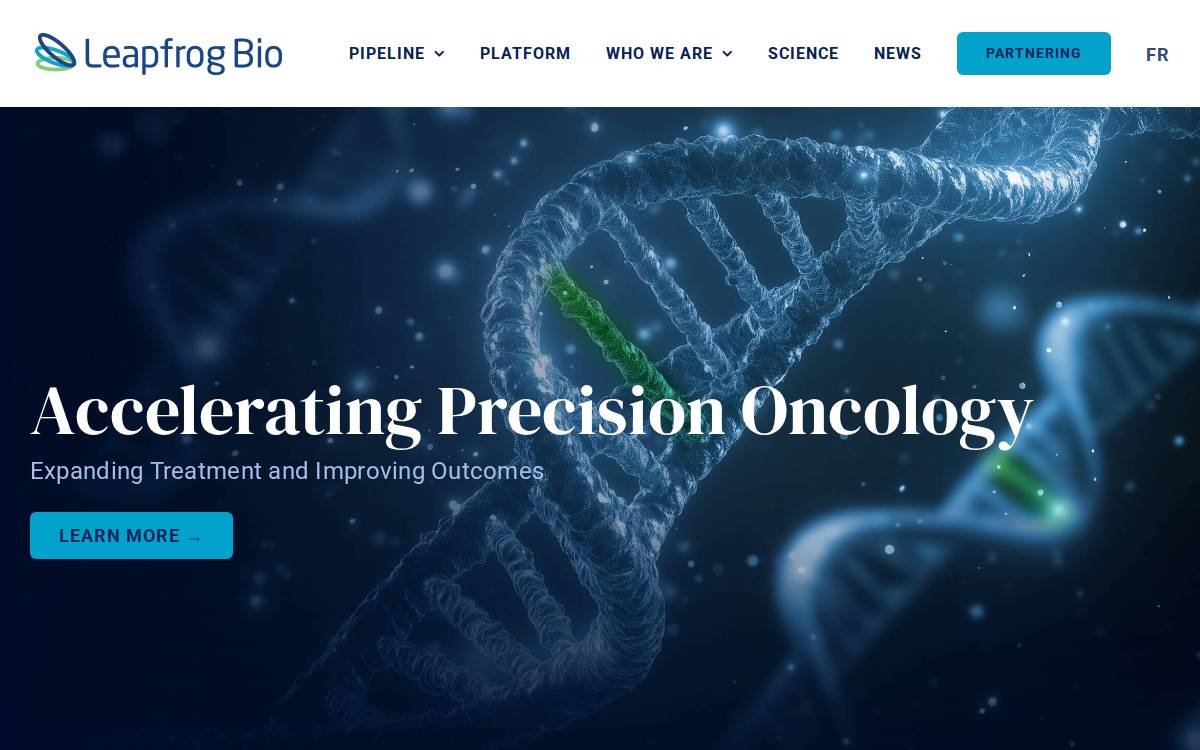 Leapfrog Bio

PIPELINE PLATFORM WHO WE ARE SCIENCE NEWS PARTNERING FR

Accelerating Precision Oncology

Expanding Treatment and Improving Outcomes

LEARN MORE →